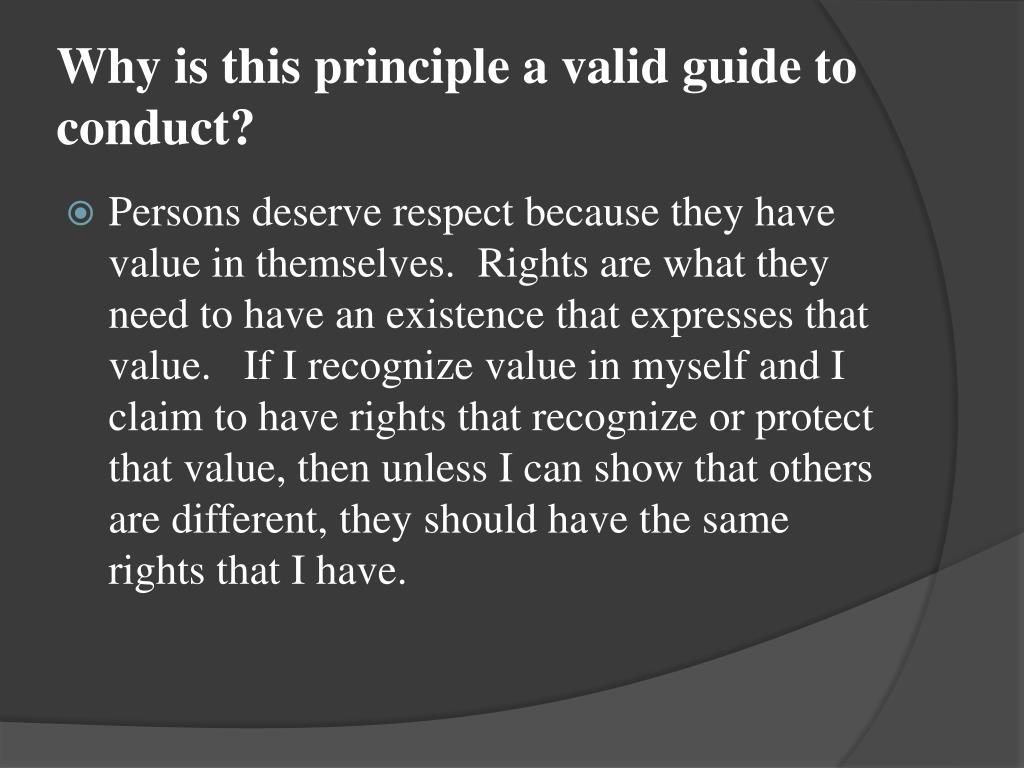 Why is this principle a valid guide to conduct?

Persons deserve respect because they have value in themselves. Rights are what they need to have an existence that expresses that value. If I recognize value in myself and I claim to have rights that recognize or protect that value, then unless I can show that others are different, they should have the same rights that I have.